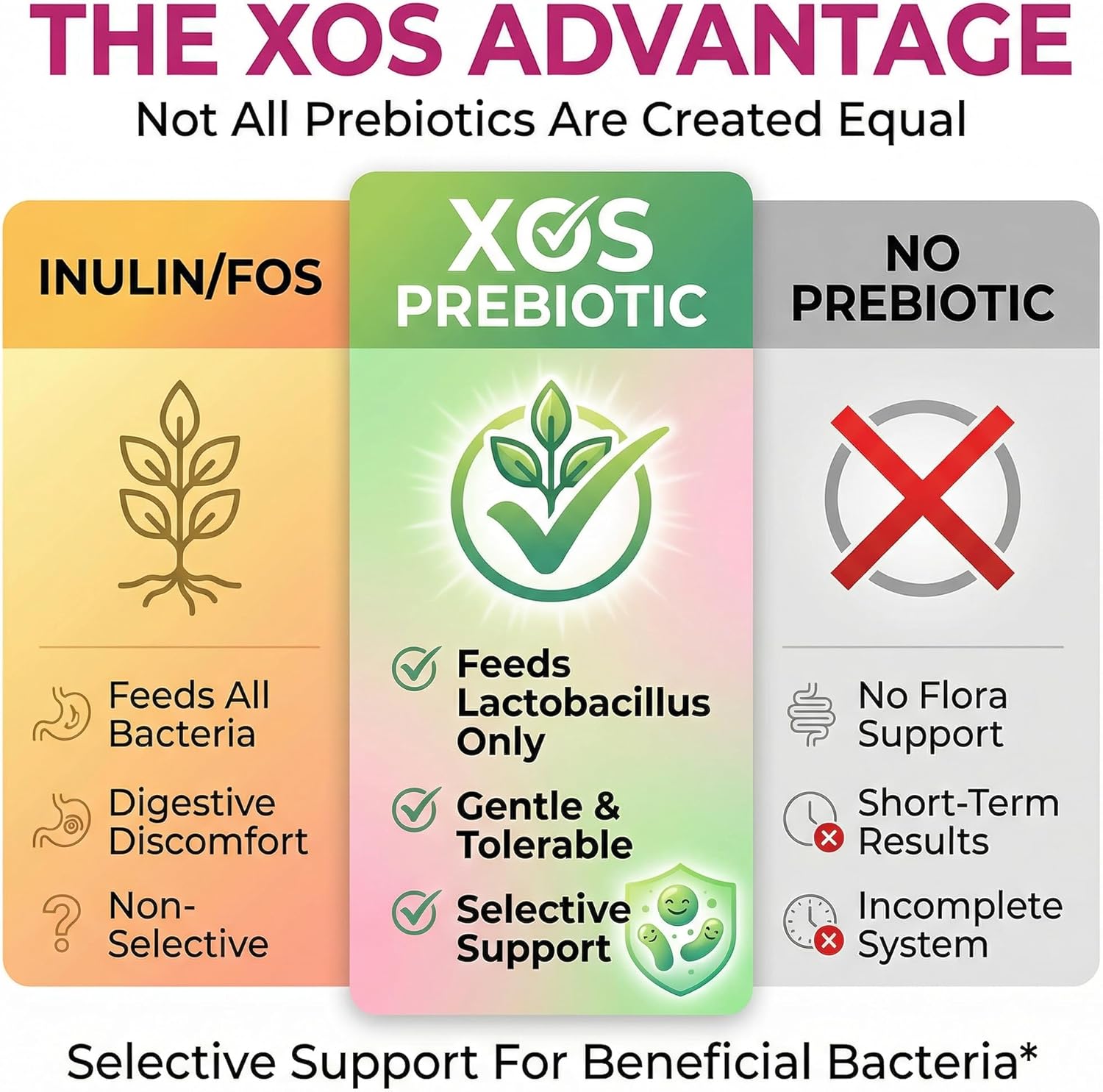 THE XOS ADVANTAGE

Not All Prebiotics Are Created Equal

INULIN/FOS

Feeds All Bacteria

Digestive Discomfort

Non-Selective

XOS PREBIOTIC

Feeds Lactobacillus Only

Gentle & Tolerable

Selective Support

NO PREBIOTIC

No Flora Support

Short-Term Results

Incomplete System

Selective Support For Beneficial Bacteria*